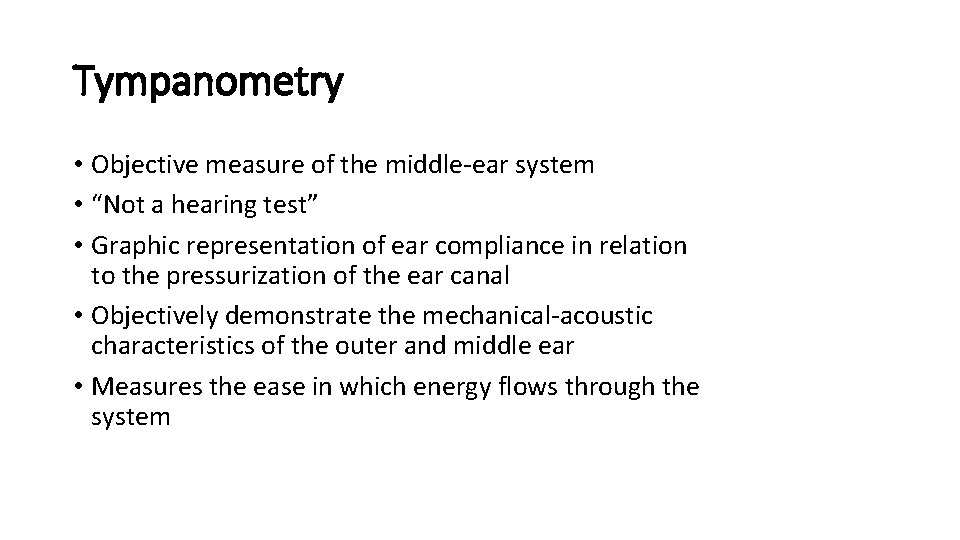 Tympanometry

• Objective measure of the middle-ear system
• “Not a hearing test”
• Graphic representation of ear compliance in relation to the pressurization of the ear canal
• Objectively demonstrate the mechanical-acoustic characteristics of the outer and middle ear
• Measures the ease in which energy flows through the system